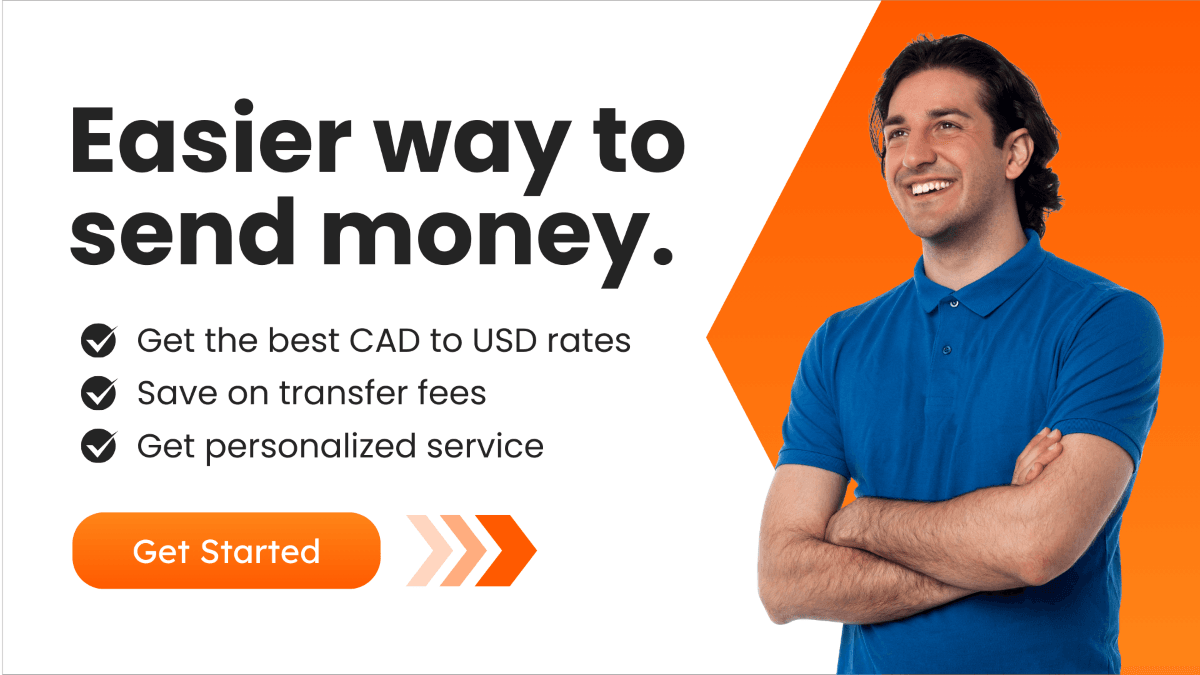 Easier way to send money.

Get the best CAD to USD rates
Save on transfer fees
Get personalized service

Get Started